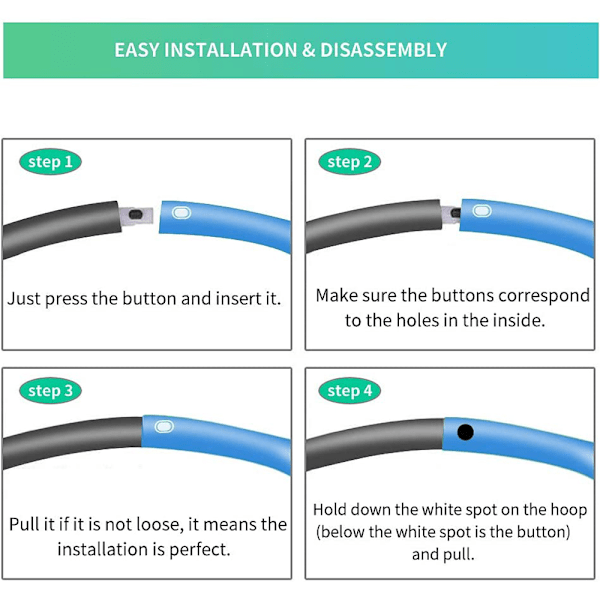 EASY INSTALLATION & DISASSEMBLY

step 1

Just press the button and insert it.

step 2

Make sure the buttons correspond to the holes in the inside.

step 3

Pull it if it is not loose, it means the installation is perfect.

step 4

Hold down the white spot on the hoop (below the white spot is the button) and pull.